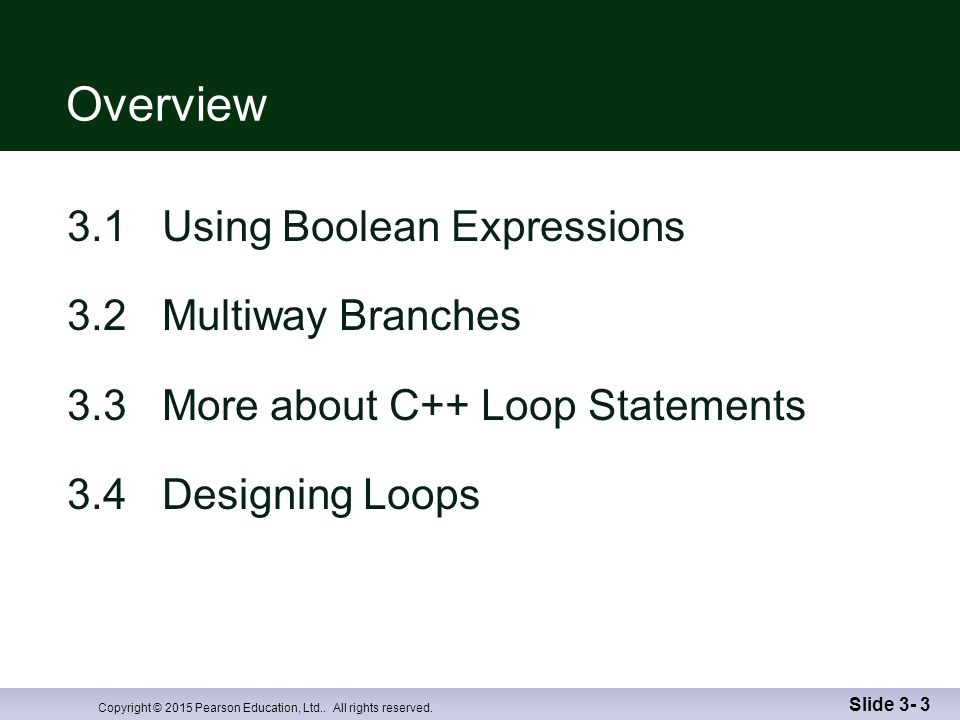 Overview

3.1 Using Boolean Expressions

3.2 Multiway Branches

3.3 More about C++ Loop Statements

3.4 Designing Loops

Copyright © 2015 Pearson Education, Ltd.. All rights reserved.

Slide 3- 3